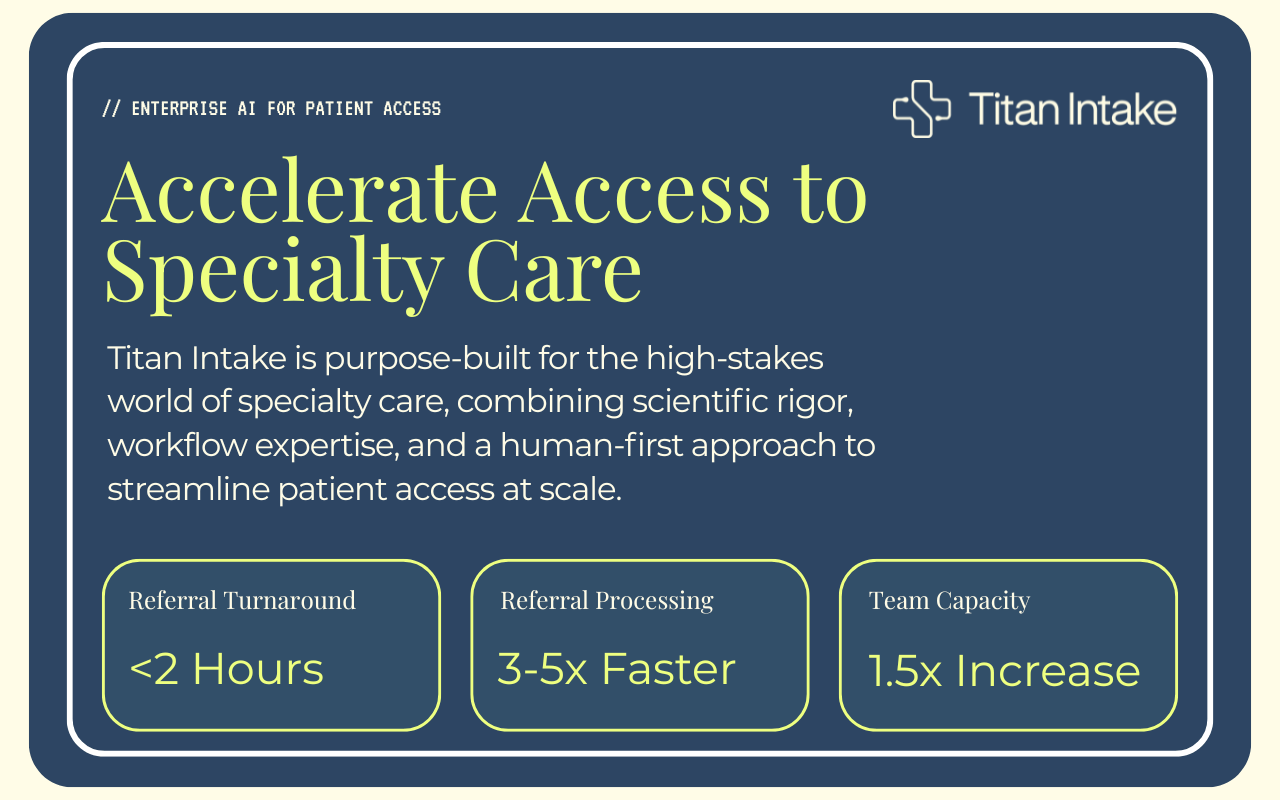 // ENTERPRISE AI FOR PATIENT ACCESS

Titan Intake

Accelerate Access to Specialty Care

Titan Intake is purpose-built for the high-stakes world of specialty care, combining scientific rigor, workflow expertise, and a human-first approach to streamline patient access at scale.

Referral Turnaround
<2 Hours

Referral Processing
3-5x Faster

Team Capacity
1.5x Increase